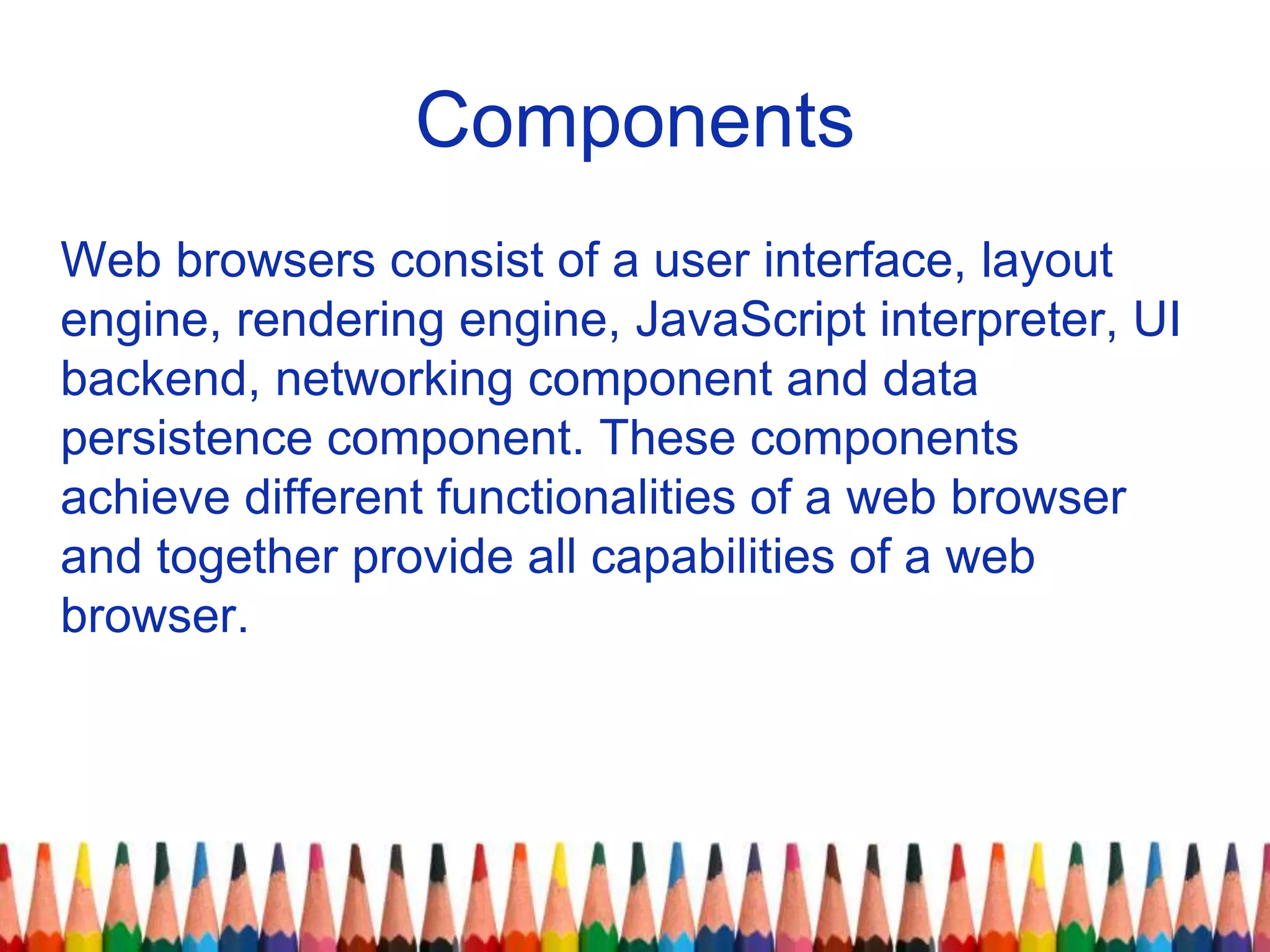 Components

Web browsers consist of a user interface, layout engine, rendering engine, JavaScript interpreter, UI backend, networking component and data persistence component. These components achieve different functionalities of a web browser and together provide all capabilities of a web browser.